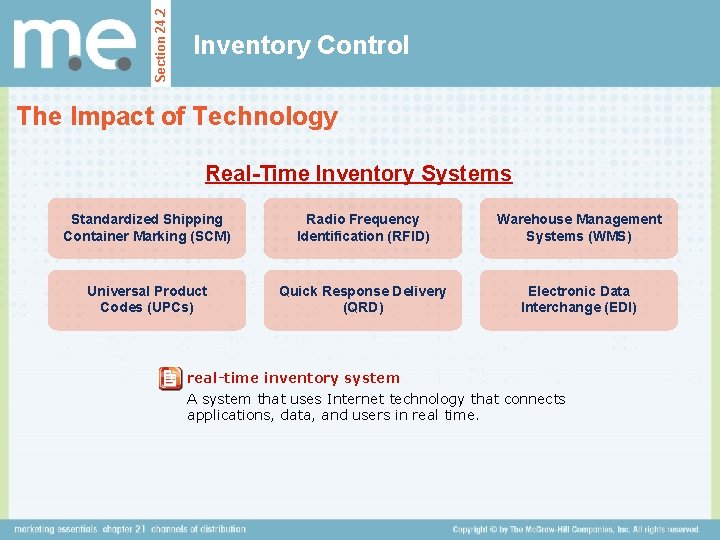 m.e.

Section 24.2

Inventory Control

The Impact of Technology

Real-Time Inventory Systems

Standardized Shipping Container Marking (SCM)

Radio Frequency Identification (RFID)

Warehouse Management Systems (WMS)

Universal Product Codes (UPCs)

Quick Response Delivery (QRD)

Electronic Data Interchange (EDI)

real-time inventory system
A system that uses Internet technology that connects applications, data, and users in real time.

marketing essentials chapter 21 channels of distribution

Copyright © by The McGraw-Hill Companies, Inc. All rights reserved.